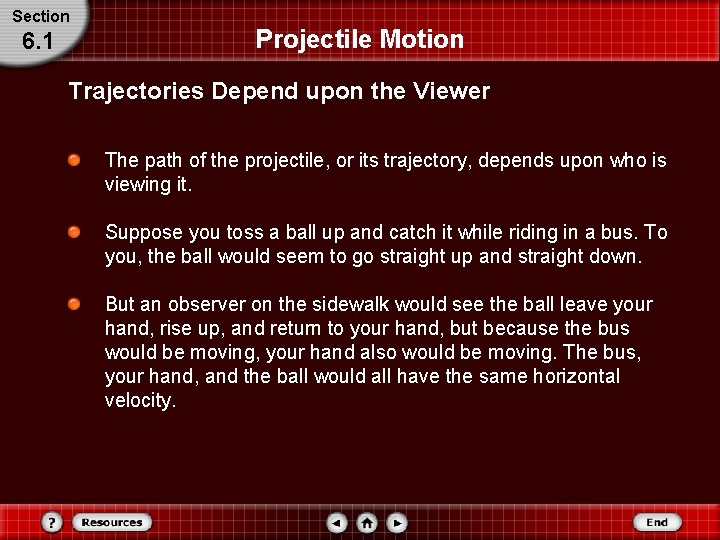 Section
6.1

Projectile Motion

Trajectories Depend upon the Viewer

The path of the projectile, or its trajectory, depends upon who is viewing it.

Suppose you toss a ball up and catch it while riding in a bus. To you, the ball would seem to go straight up and straight down.

But an observer on the sidewalk would see the ball leave your hand, rise up, and return to your hand, but because the bus would be moving, your hand also would be moving. The bus, your hand, and the ball would all have the same horizontal velocity.

?
Resources
End